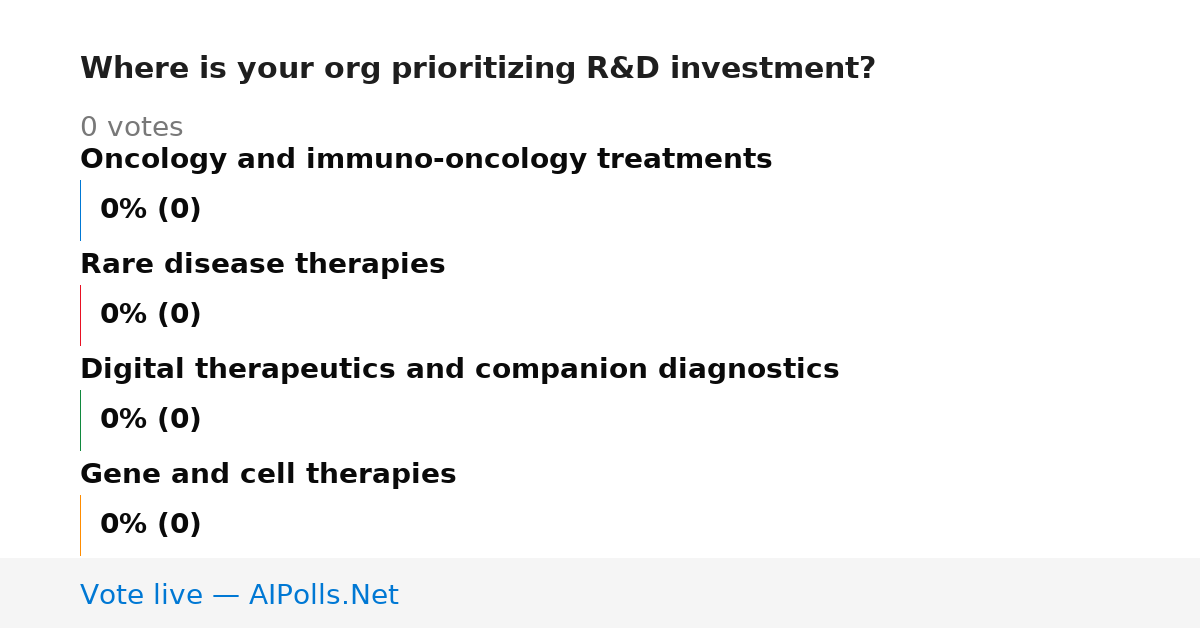 Where is your org prioritizing R&D investment?

0 votes

Oncology and immuno-oncology treatments

0% (0)

Rare disease therapies

0% (0)

Digital therapeutics and companion diagnostics

0% (0)

Gene and cell therapies

0% (0)

Vote live — AIPolls.Net